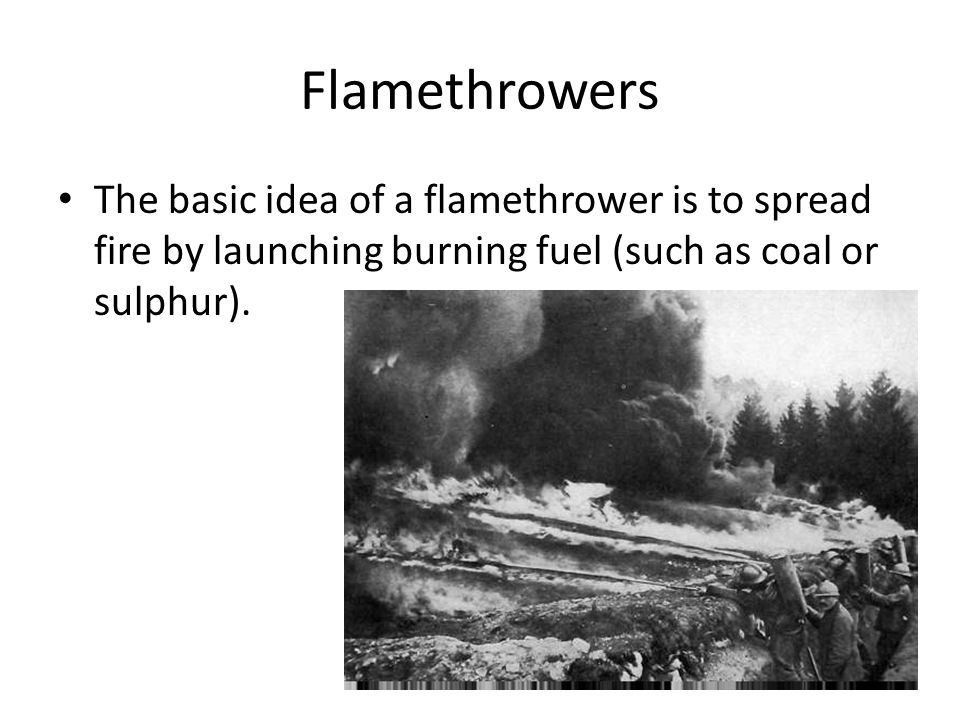 Flamethrowers

• The basic idea of a flamethrower is to spread fire by launching burning fuel (such as coal or sulphur).